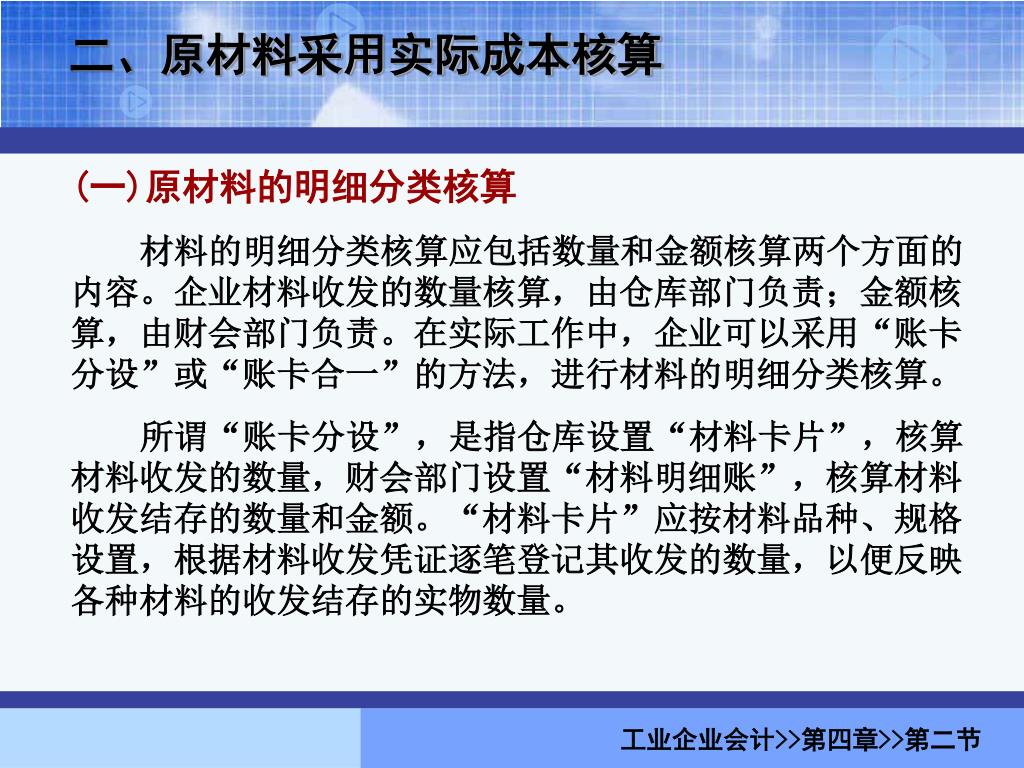 二、原材料采用实际成本核算

(一)原材料的明细分类核算

材料的明细分类核算应包括数量和金额核算两个方面的内容。企业材料收发的数量核算，由仓库部门负责；金额核算，由财会部门负责。在实际工作中，企业可以采用“账卡分设”或“账卡合一”的方法，进行材料的明细分类核算。

所谓“账卡分设”，是指仓库设置“材料卡片”，核算材料收发的数量，财会部门设置“材料明细账”，核算材料收发结存的数量和金额。“材料卡片”应按材料品种、规格设置，根据材料收发凭证逐笔登记其收发的数量，以便反映各种材料的收发结存的实物数量。

工业企业会计>>第四章>>第二节